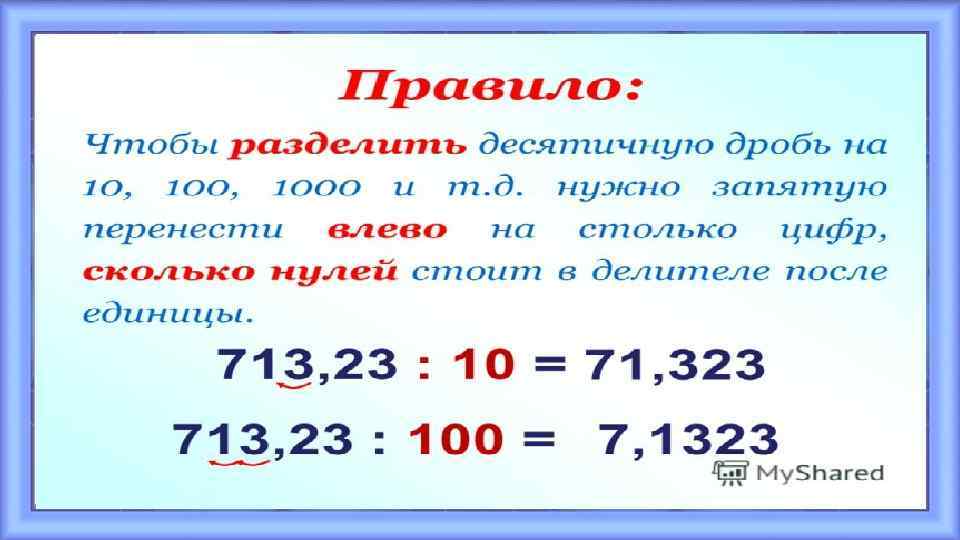 Правило:

Чтобы разделить десятичную дробь на 10, 100, 1000 и т.д. нужно запятую перенести влево на столько цифр, сколько нулей стоит в делителе после единицы.

$713,23 : 10 = 71,323$

$713,23 : 100 = 7,1323$

MyShared